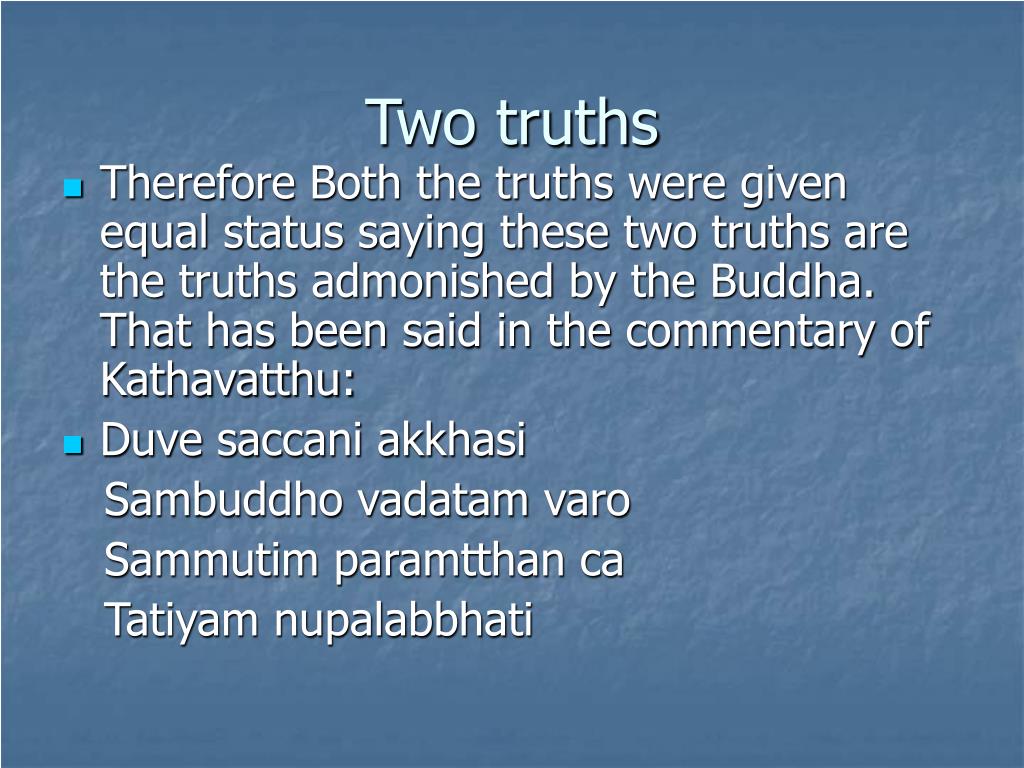 Two truths

Therefore Both the truths were given equal status saying these two truths are the truths admonished by the Buddha. That has been said in the commentary of Kathavatthu:

Duve saccani akkhasi
Sambuddho vadatam varo
Sammutim paramtthan ca
Tatiyam nupalabbhati